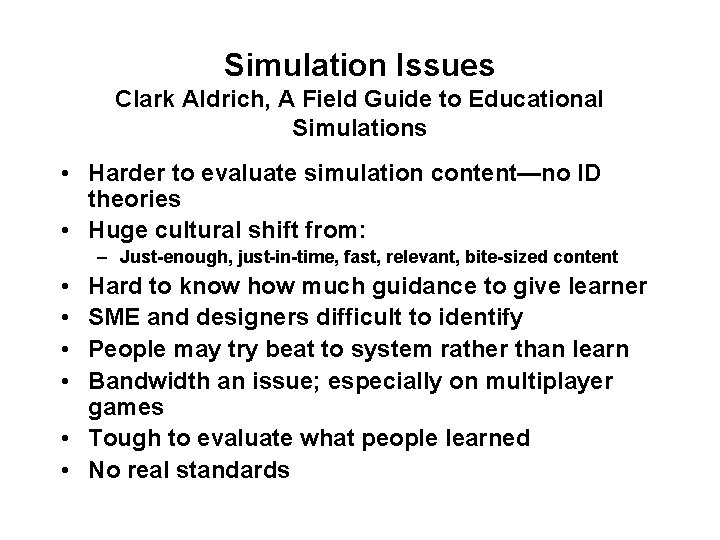 Simulation Issues
Clark Aldrich, A Field Guide to Educational Simulations

• Harder to evaluate simulation content—no ID theories
• Huge cultural shift from:
– Just-enough, just-in-time, fast, relevant, bite-sized content
• Hard to know how much guidance to give learner
• SME and designers difficult to identify
• People may try beat to system rather than learn
• Bandwidth an issue; especially on multiplayer games
• Tough to evaluate what people learned
• No real standards